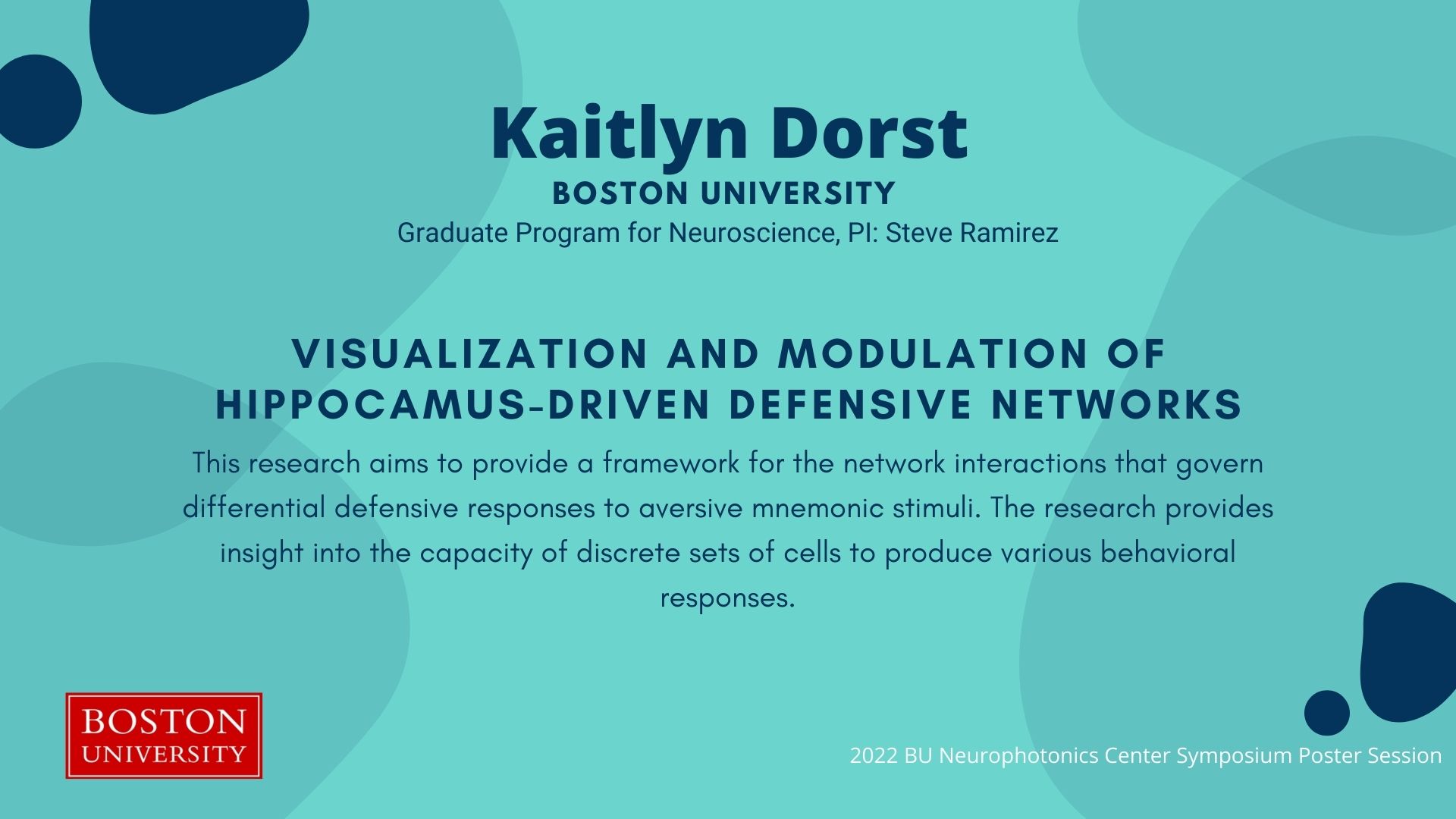 Kaitlyn Dorst
BOSTON UNIVERSITY
Graduate Program for Neuroscience, PI: Steve Ramirez

VISUALIZATION AND MODULATION OF HIPPOCAMUS-DRIVEN DEFENSIVE NETWORKS

This research aims to provide a framework for the network interactions that govern differential defensive responses to aversive mnemonic stimuli. The research provides insight into the capacity of discrete sets of cells to produce various behavioral responses.

BOSTON UNIVERSITY

2022 BU Neurophotonics Center Symposium Poster Session